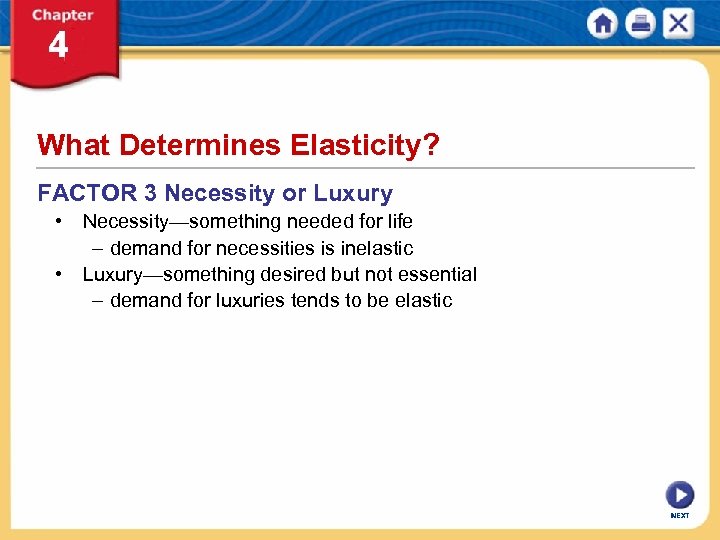 Chapter
4

What Determines Elasticity?

FACTOR 3 Necessity or Luxury

• Necessity—something needed for life
 – demand for necessities is inelastic
• Luxury—something desired but not essential
 – demand for luxuries tends to be elastic

NEXT